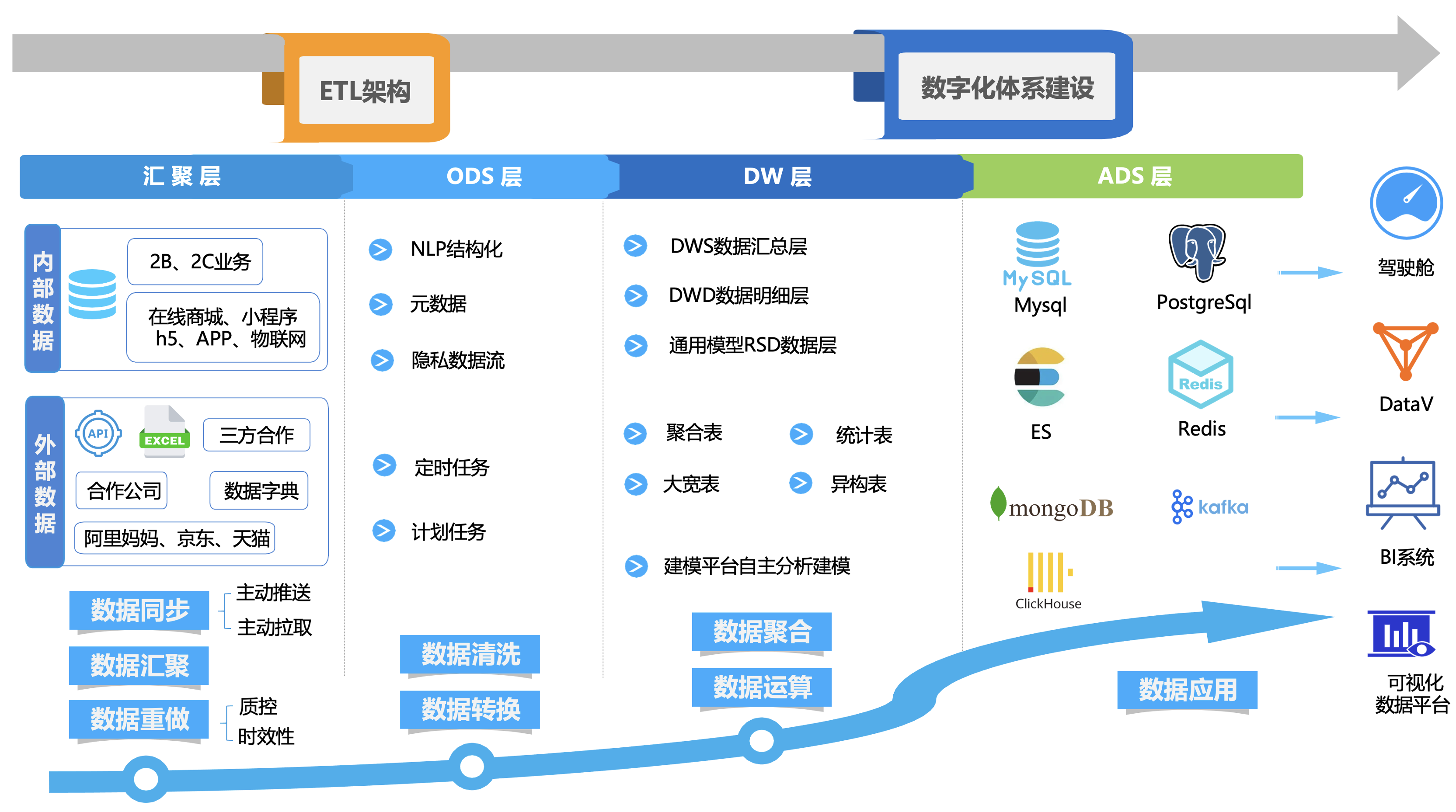 ETL架构

数字化体系建设

汇 聚 层

ODS 层

DW 层

ADS 层

内部数据

2B、2C业务

在线商城、小程序 h5、APP、物联网

外部数据

API

EXCEL

三方合作

合作公司

数据字典

阿里妈妈、京东、天猫

数据同步

主动推送

主动拉取

数据汇聚

数据重做

质控

时效性

NLP结构化

元数据

隐私数据流

定时任务

计划任务

数据清洗

数据转换

DWS数据汇总层

DWD数据明细层

通用模型RSD数据层

聚合表

统计表

大宽表

异构表

建模平台自主分析建模

数据聚合

数据运算

MySQL

Mysql

PostgreSql

ES

Redis

Redis

mongoDB

kafka

ClickHouse

数据应用

驾驶舱

DataV

BI系统

可视化数据平台